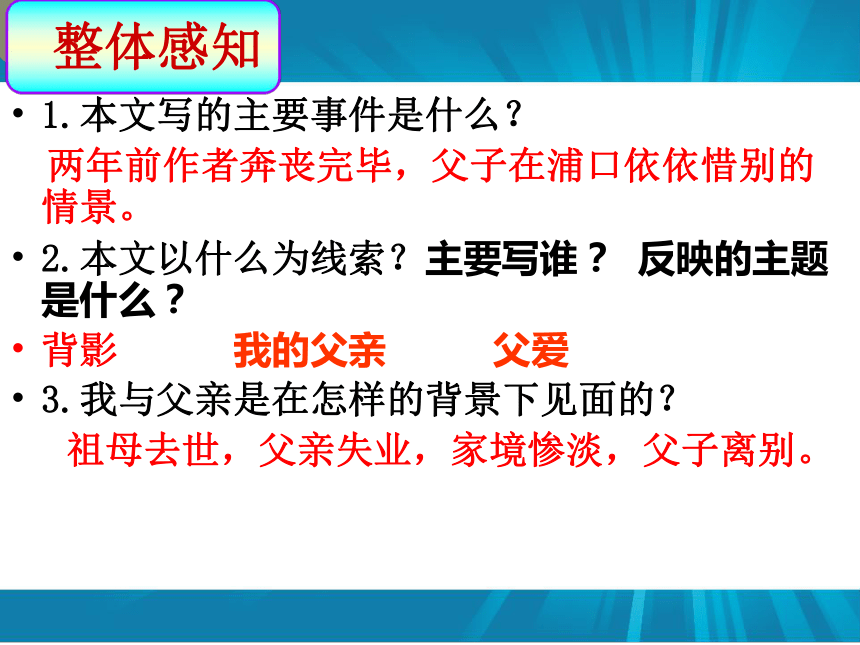 整体感知

• 1. 本文写的主要事件是什么？

两年前作者奔丧完毕，父子在浦口依依惜别的情景。

• 2. 本文以什么为线索？主要写谁？ 反映的主题是什么？

• 背影　　　我的父亲　　　父爱

• 3. 我与父亲是在怎样的背景下见面的？

祖母去世，父亲失业，家境惨淡，父子离别。